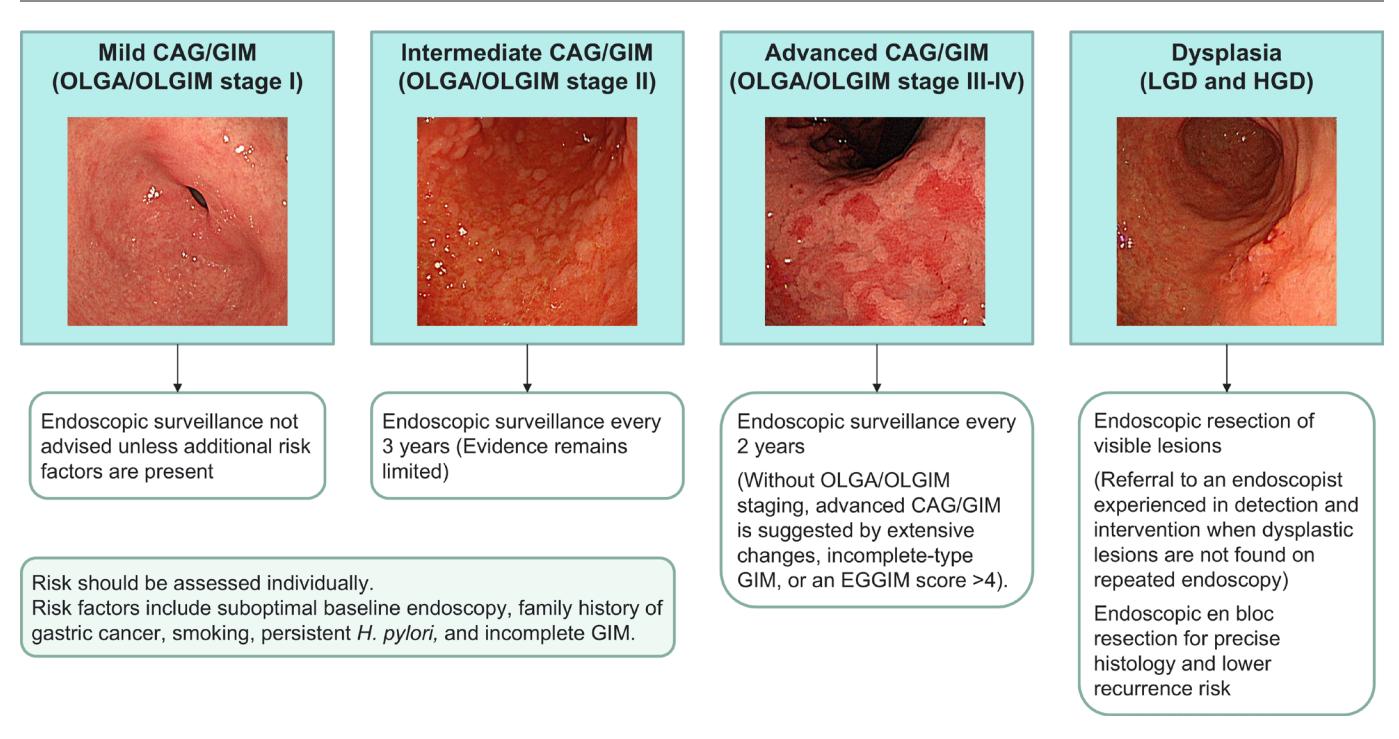 Mild CAG/GIM (OLGA/OLGIM stage I)

Endoscopic surveillance not advised unless additional risk factors are present

Intermediate CAG/GIM (OLGA/OLGIM stage II)

Endoscopic surveillance every 3 years (Evidence remains limited)

Advanced CAG/GIM (OLGA/OLGIM stage III-IV)

Endoscopic surveillance every 2 years

(Without OLGA/OLGIM staging, advanced CAG/GIM is suggested by extensive changes, incomplete-type GIM, or an EGGIM score >4).

Dysplasia (LGD and HGD)

Endoscopic resection of visible lesions

(Referral to an endoscopist experienced in detection and intervention when dysplastic lesions are not found on repeated endoscopy)

Endoscopic en bloc resection for precise histology and lower recurrence risk

Risk should be assessed individually.
Risk factors include suboptimal baseline endoscopy, family history of gastric cancer, smoking, persistent H. pylori, and incomplete GIM.